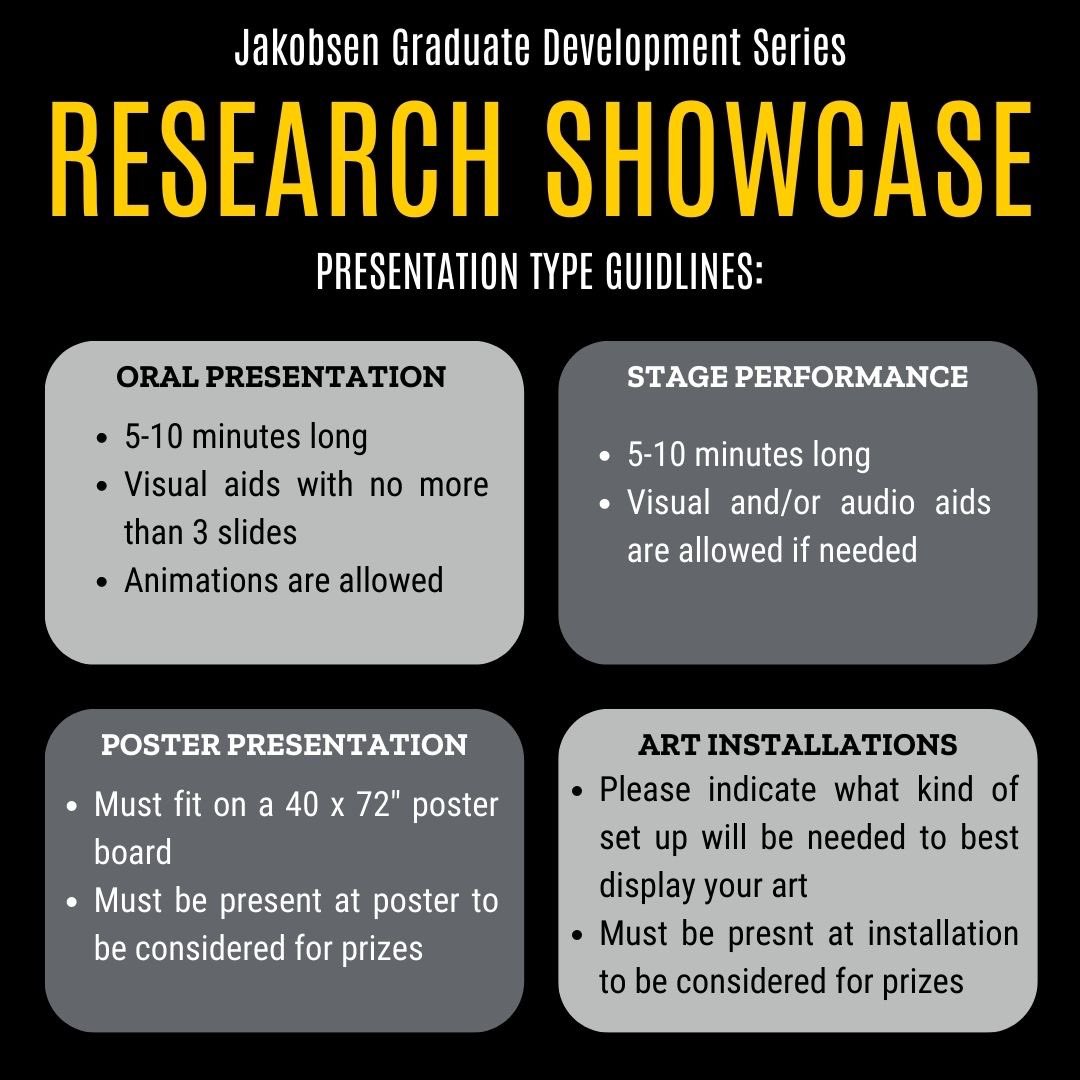 Jakobsen Graduate Development Series

RESEARCH SHOWCASE

PRESENTATION TYPE GUIDLINES:

ORAL PRESENTATION

- 5-10 minutes long
- Visual aids with no more than 3 slides
- Animations are allowed

STAGE PERFORMANCE

- 5-10 minutes long
- Visual and/or audio aids are allowed if needed

POSTER PRESENTATION

- Must fit on a 40 x 72" poster board
- Must be present at poster to be considered for prizes

ART INSTALLATIONS

- Please indicate what kind of set up will be needed to best display your art
- Must be presnt at installation to be considered for prizes